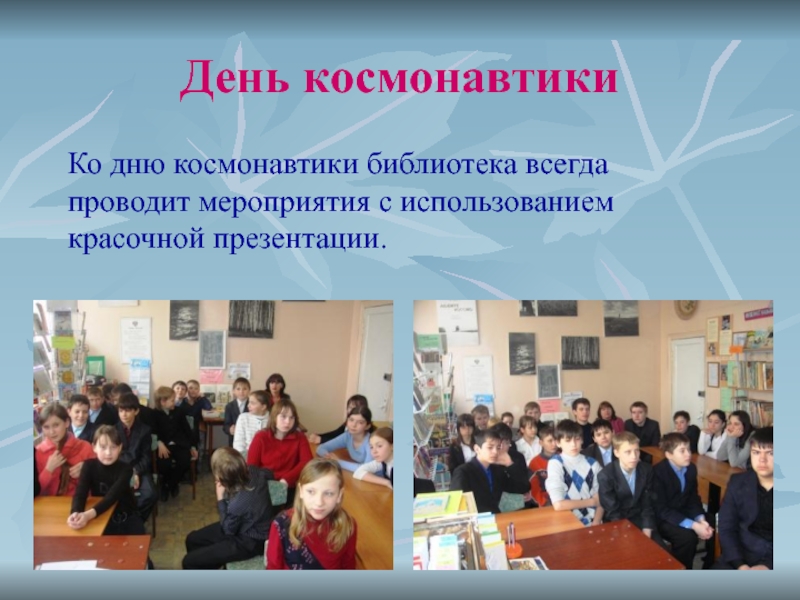 День космонавтики

Ко дню космонавтики библиотека всегда проводит мероприятия с использованием красочной презентации.